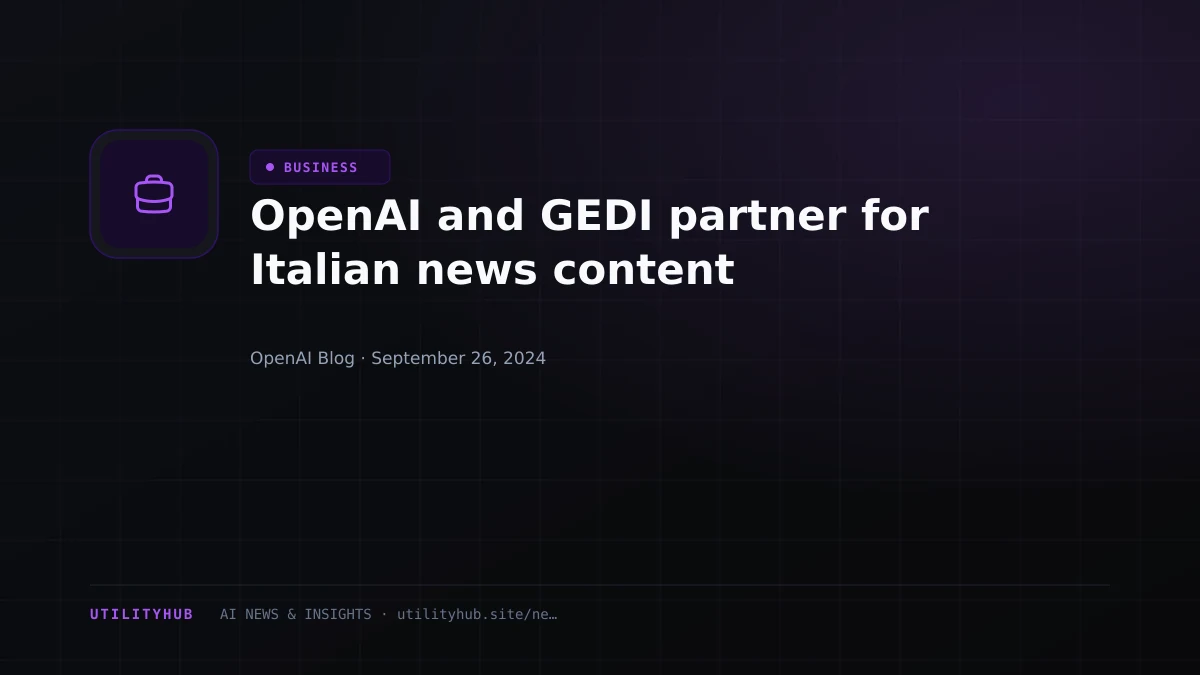 • BUSINESS

OpenAI and GEDI partner for Italian news content

OpenAI Blog · September 26, 2024

UTILITYHUB AI NEWS & INSIGHTS · utilityhub.site/ne…